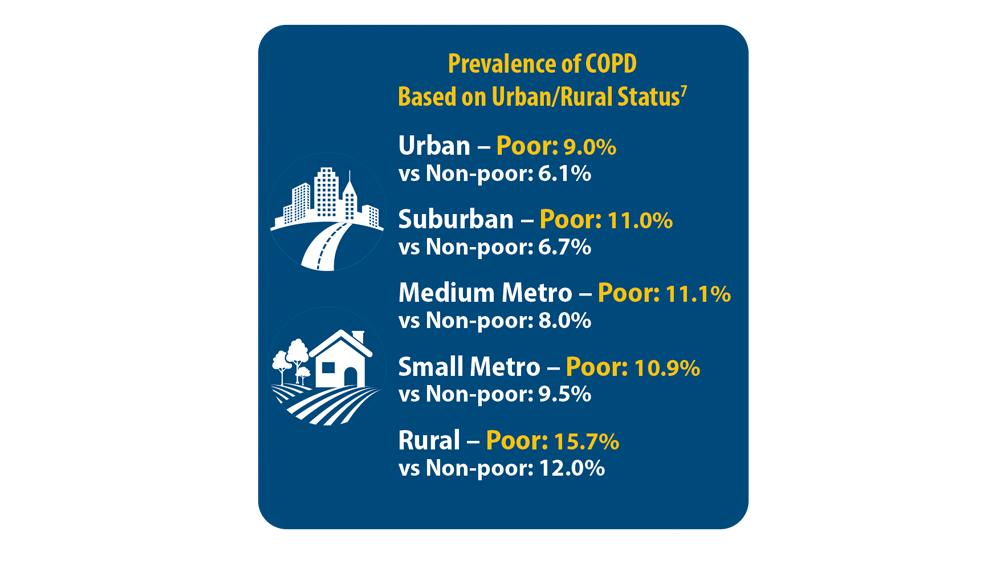 Prevalence of COPD
Based on Urban/Rural Status$^7$

Urban – Poor: 9.0%
vs Non-poor: 6.1%

Suburban – Poor: 11.0%
vs Non-poor: 6.7%

Medium Metro – Poor: 11.1%
vs Non-poor: 8.0%

Small Metro – Poor: 10.9%
vs Non-poor: 9.5%

Rural – Poor: 15.7%
vs Non-poor: 12.0%